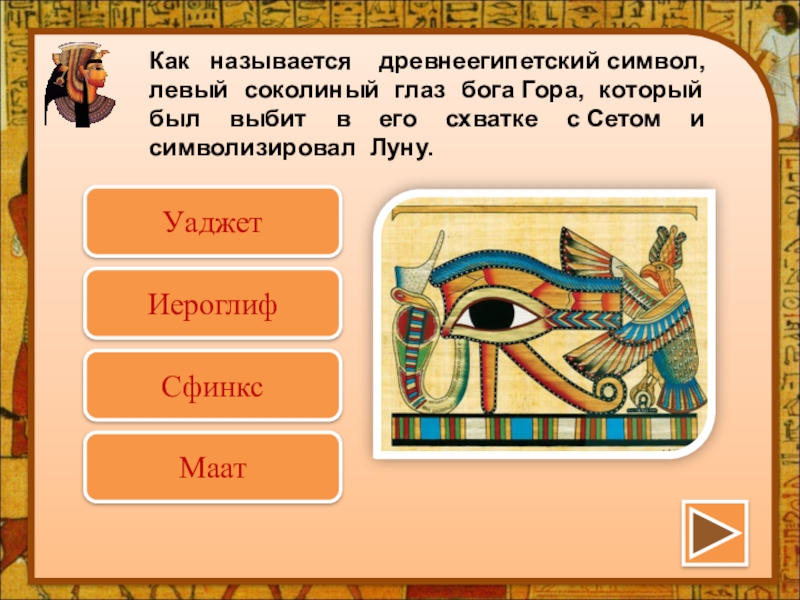 Как называется древнеегипетский символ, левый соколиный глаз бога Гора, который был выбит в его схватке с Сетом и символизировал Луну.

Уаджет

Иероглиф

Сфинкс

Маат